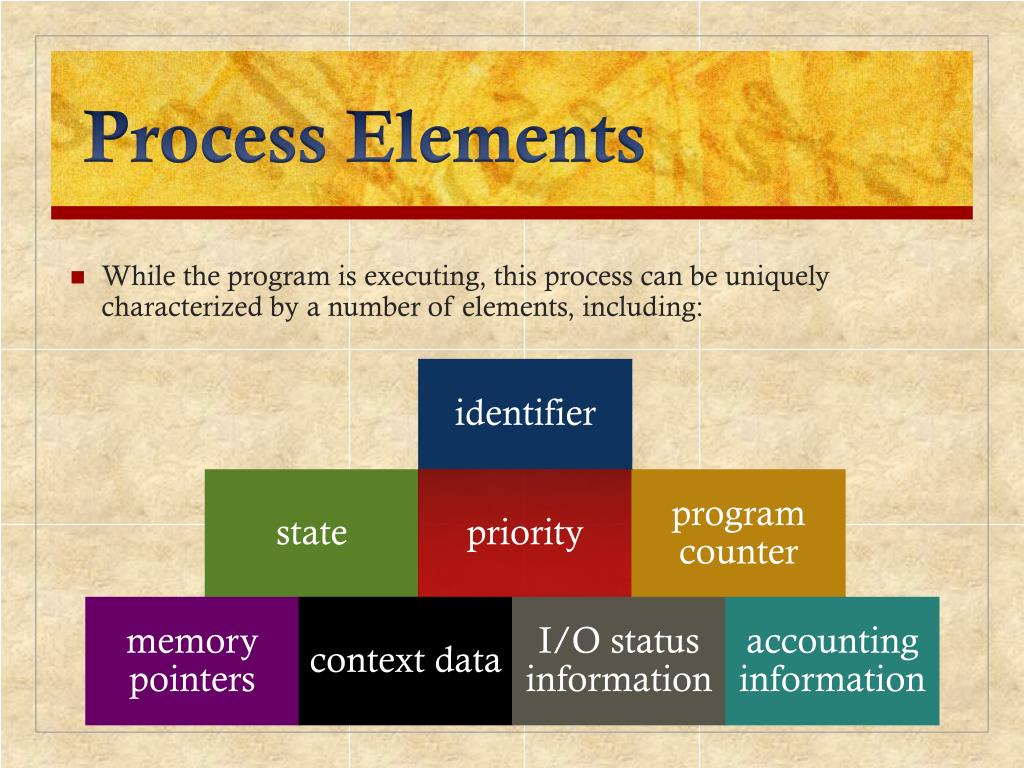 Process Elements

While the program is executing, this process can be uniquely characterized by a number of elements, including:

identifier

state

priority

program counter

memory pointers

context data

I/O status information

accounting information